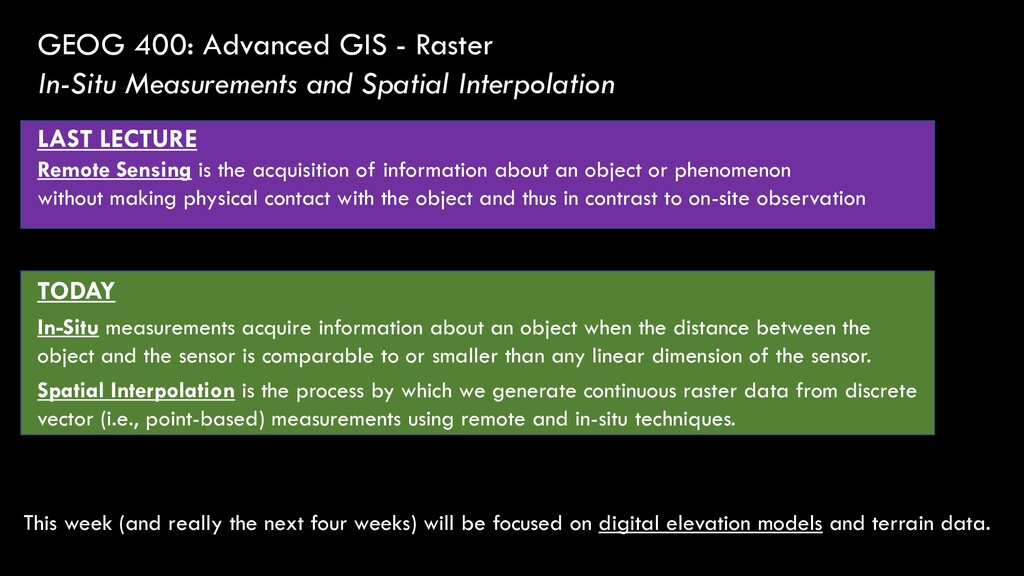 GEOG 400: Advanced GIS - Raster
In-Situ Measurements and Spatial Interpolation

LAST LECTURE
Remote Sensing is the acquisition of information about an object or phenomenon without making physical contact with the object and thus in contrast to on-site observation

TODAY
In-Situ measurements acquire information about an object when the distance between the object and the sensor is comparable to or smaller than any linear dimension of the sensor.
Spatial Interpolation is the process by which we generate continuous raster data from discrete vector (i.e., point-based) measurements using remote and in-situ techniques.

This week (and really the next four weeks) will be focused on digital elevation models and terrain data.